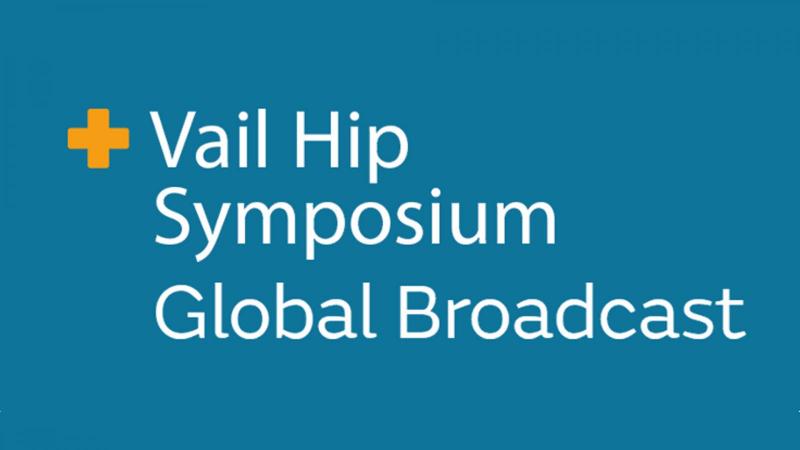 Vail Hip Symposium
Global Broadcast